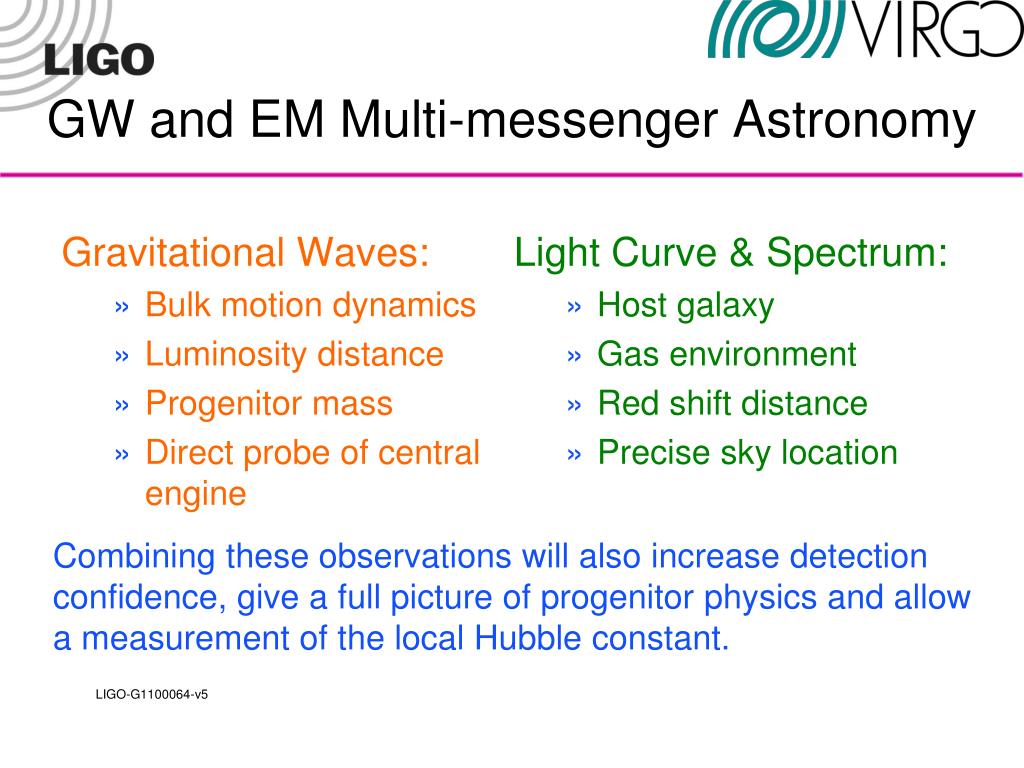 LIGO

VIRGO

GW and EM Multi-messenger Astronomy

Gravitational Waves:
» Bulk motion dynamics
» Luminosity distance
» Progenitor mass
» Direct probe of central engine

Light Curve & Spectrum:
» Host galaxy
» Gas environment
» Red shift distance
» Precise sky location

Combining these observations will also increase detection confidence, give a full picture of progenitor physics and allow a measurement of the local Hubble constant.

LIGO-G1100064-v5